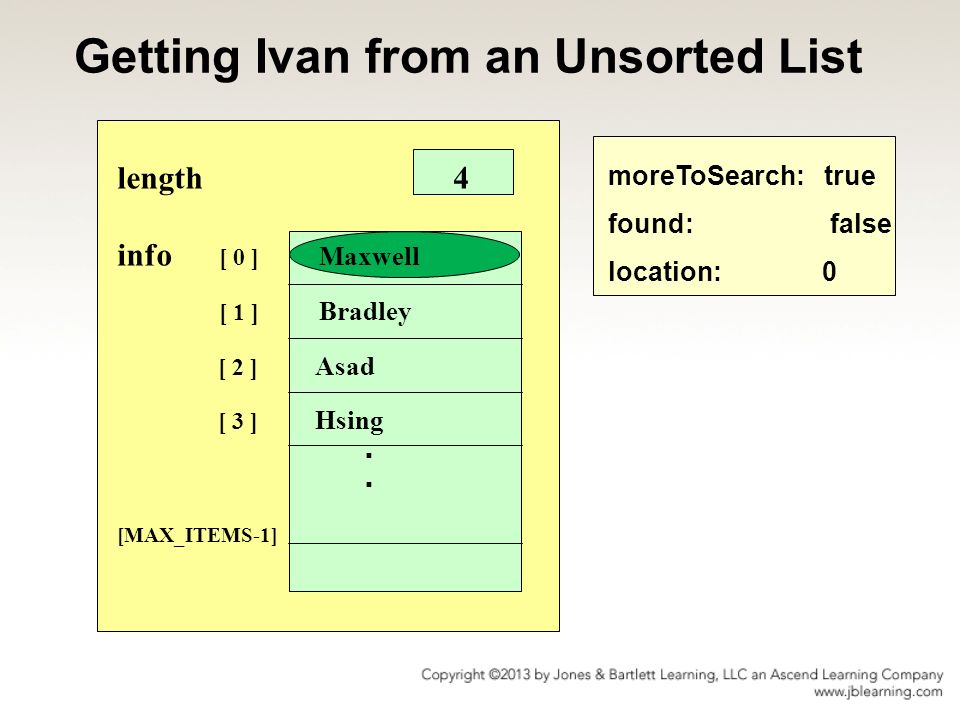 Getting Ivan from an Unsorted List

length 4

info [ 0 ] Maxwell
[ 1 ] Bradley
[ 2 ] Asad
[ 3 ] Hsing
.
.
[MAX_ITEMS-1]

moreToSearch: true
found: false
location: 0

Copyright ©2013 by Jones & Bartlett Learning, LLC an Ascend Learning Company
www.jblearning.com